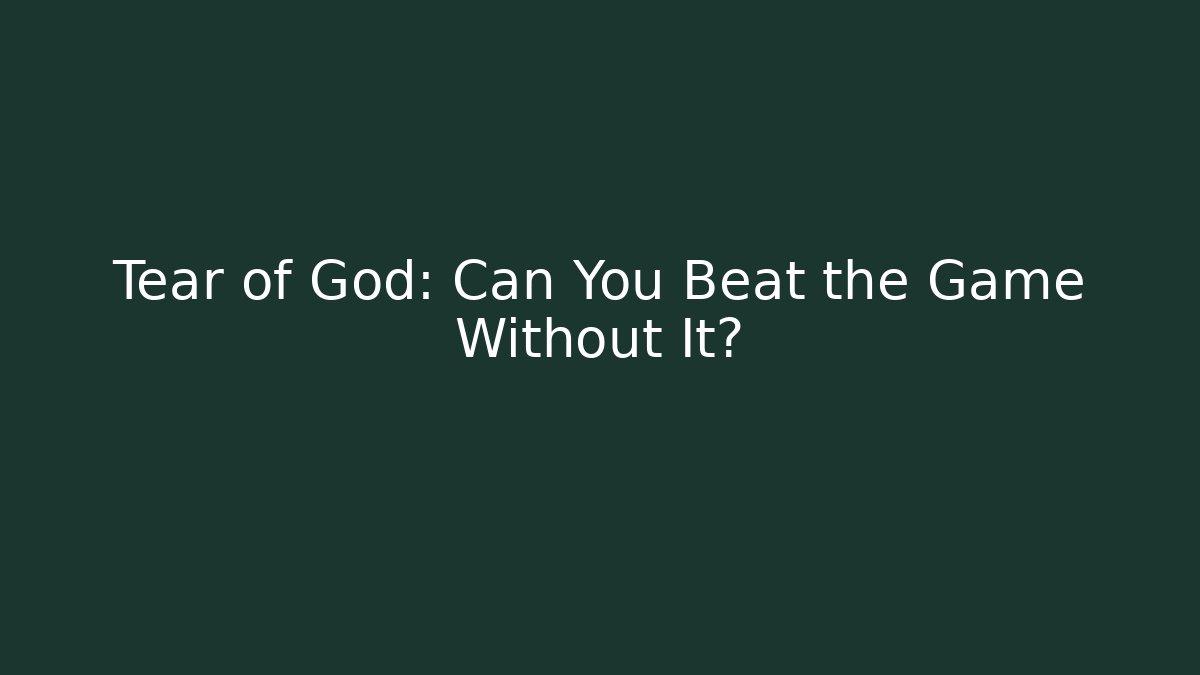 Tear of God: Can You Beat the Game Without It?